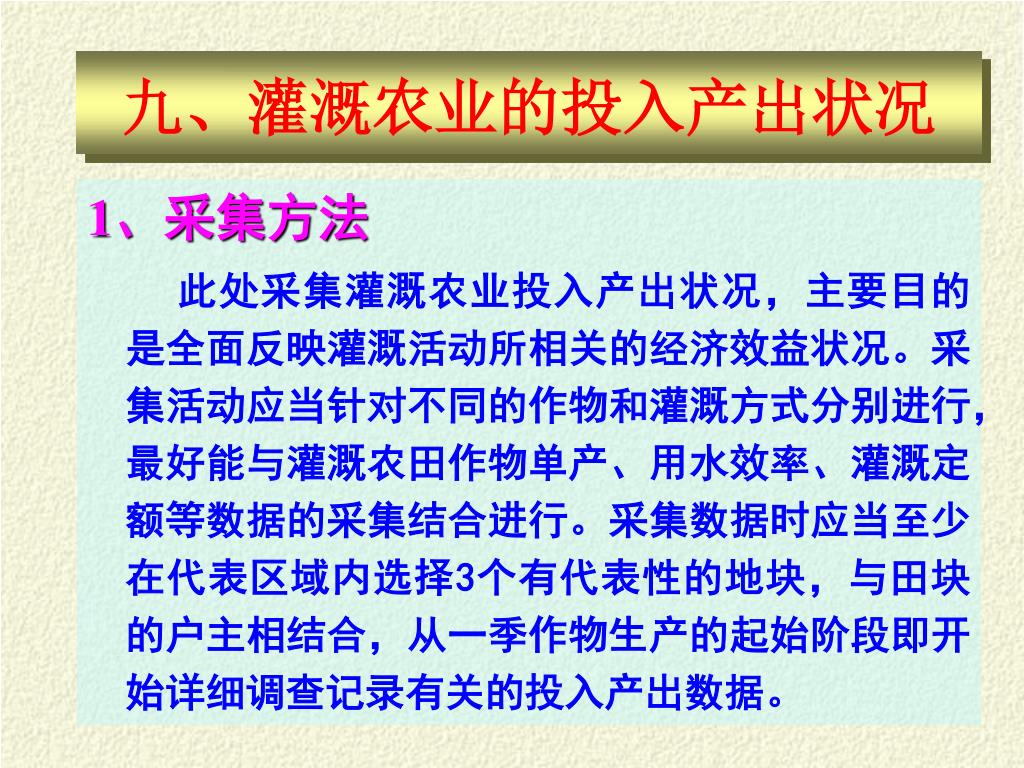 九、灌溉农业的投入产出状况

1、采集方法

此处采集灌溉农业投入产出状况，主要目的是全面反映灌溉活动所相关的经济效益状况。采集活动应当针对不同的作物和灌溉方式分别进行，最好能与灌溉农田作物单产、用水效率、灌溉定额等数据的采集结合进行。采集数据时应当至少在代表区域内选择3个有代表性的地块，与田块的户主相结合，从一季作物生产的起始阶段即开始详细调查记录有关的投入产出数据。